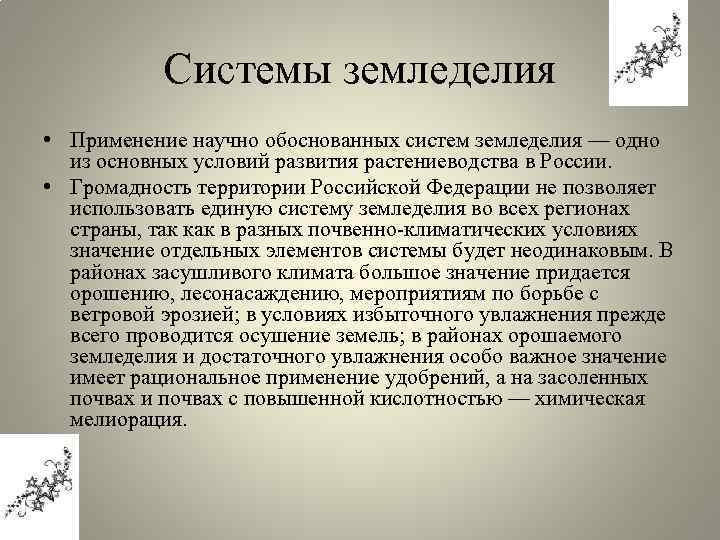 Системы земледелия

• Применение научно обоснованных систем земледелия — одно из основных условий развития растениеводства в России.
• Громадность территории Российской Федерации не позволяет использовать единую систему земледелия во всех регионах страны, так как в разных почвенно-климатических условиях значение отдельных элементов системы будет неодинаковым. В районах засушливого климата большое значение придается орошению, лесонасаждению, мероприятиям по борьбе с ветровой эрозией; в условиях избыточного увлажнения прежде всего проводится осушение земель; в районах орошаемого земледелия и достаточного увлажнения особо важное значение имеет рациональное применение удобрений, а на засоленных почвах и почвах с повышенной кислотностью — химическая мелиорация.